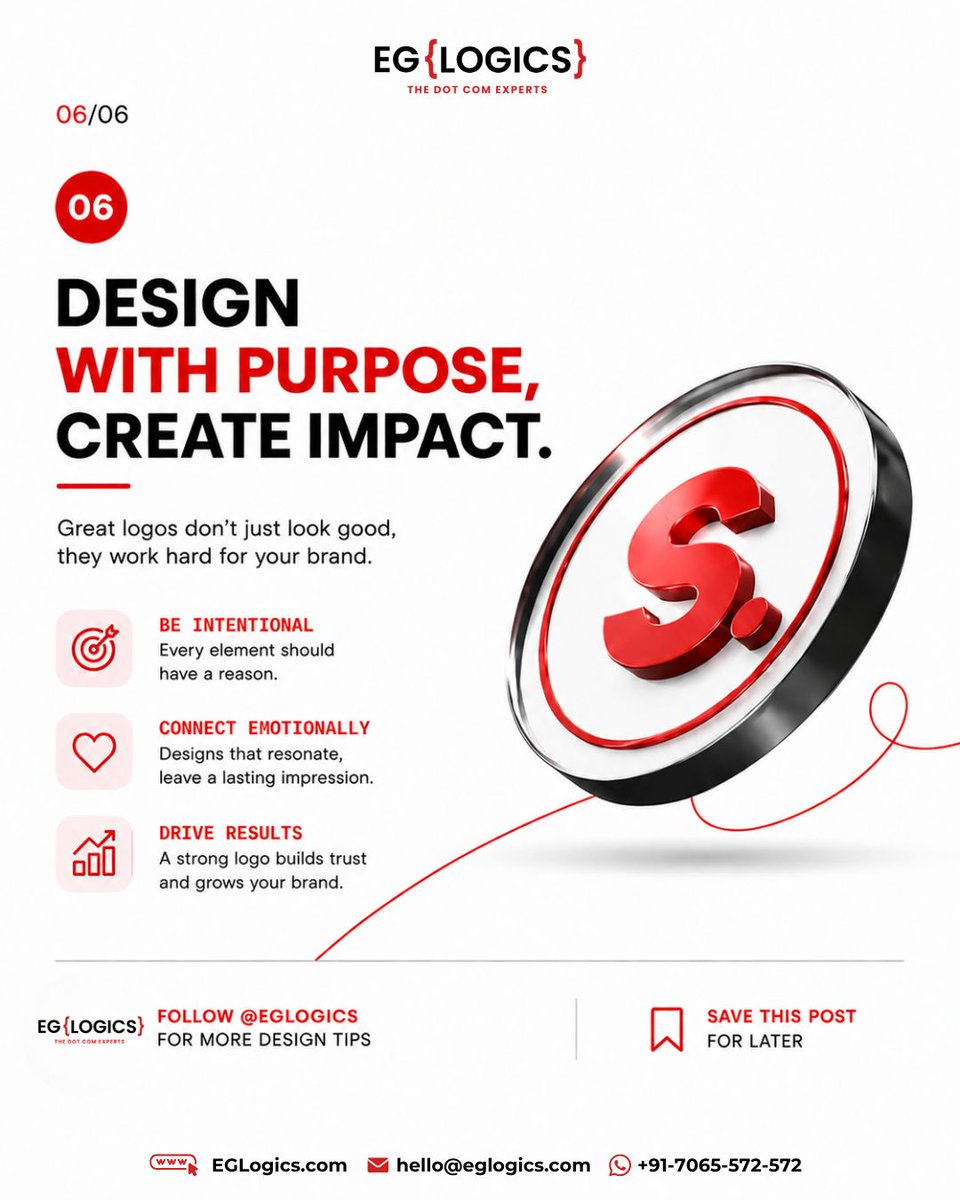 EG{LOGICS}
THE DOT COM EXPERTS

06/06

06

DESIGN
WITH PURPOSE,
CREATE IMPACT.

Great logos don't just look good, they work hard for your brand.

BE INTENTIONAL
Every element should have a reason.

CONNECT EMOTIONALLY
Designs that resonate, leave a lasting impression.

DRIVE RESULTS
A strong logo builds trust and grows your brand.

S.

EG{LOGICS}
THE DOT COM EXPERTS

FOLLOW @EGLOGICS
FOR MORE DESIGN TIPS

SAVE THIS POST
FOR LATER

www EGLogics.com hello@eglogics.com +91-7065-572-572